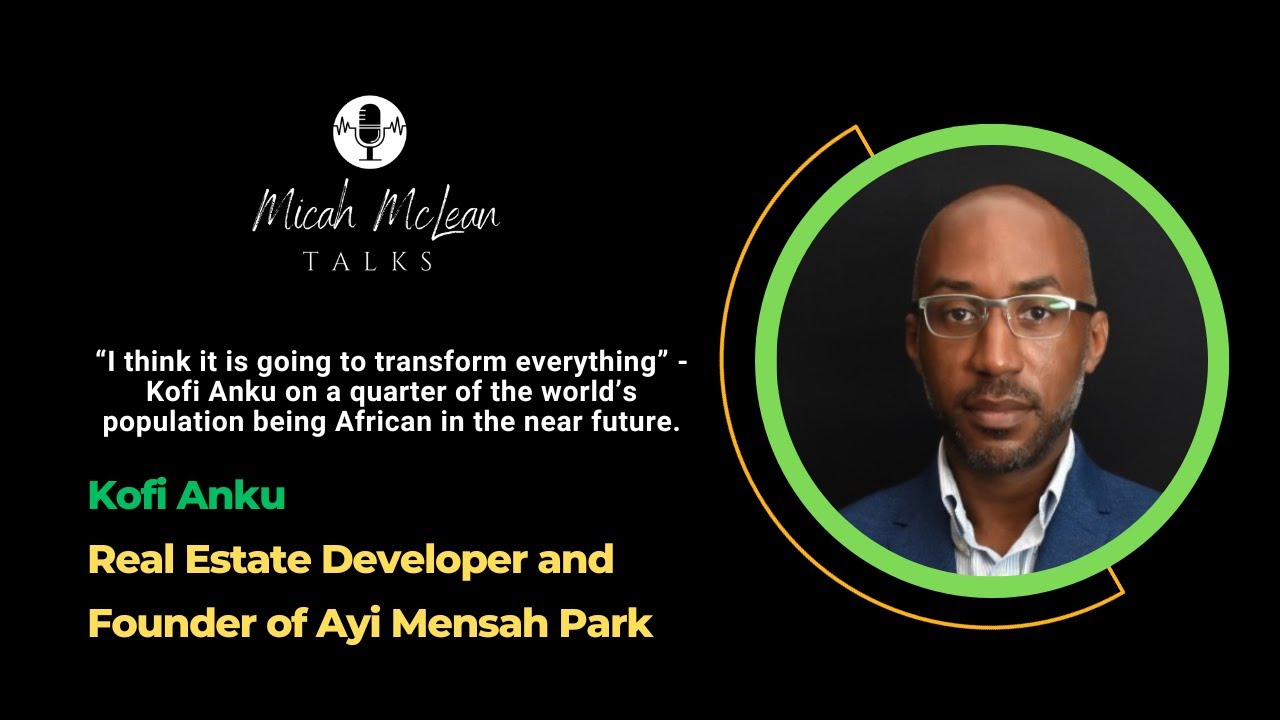 Micah McLean
TALKS

“I think it is going to transform everything” - Kofi Anku on a quarter of the world’s population being African in the near future.

Kofi Anku

Real Estate Developer and Founder of Ayi Mensah Park